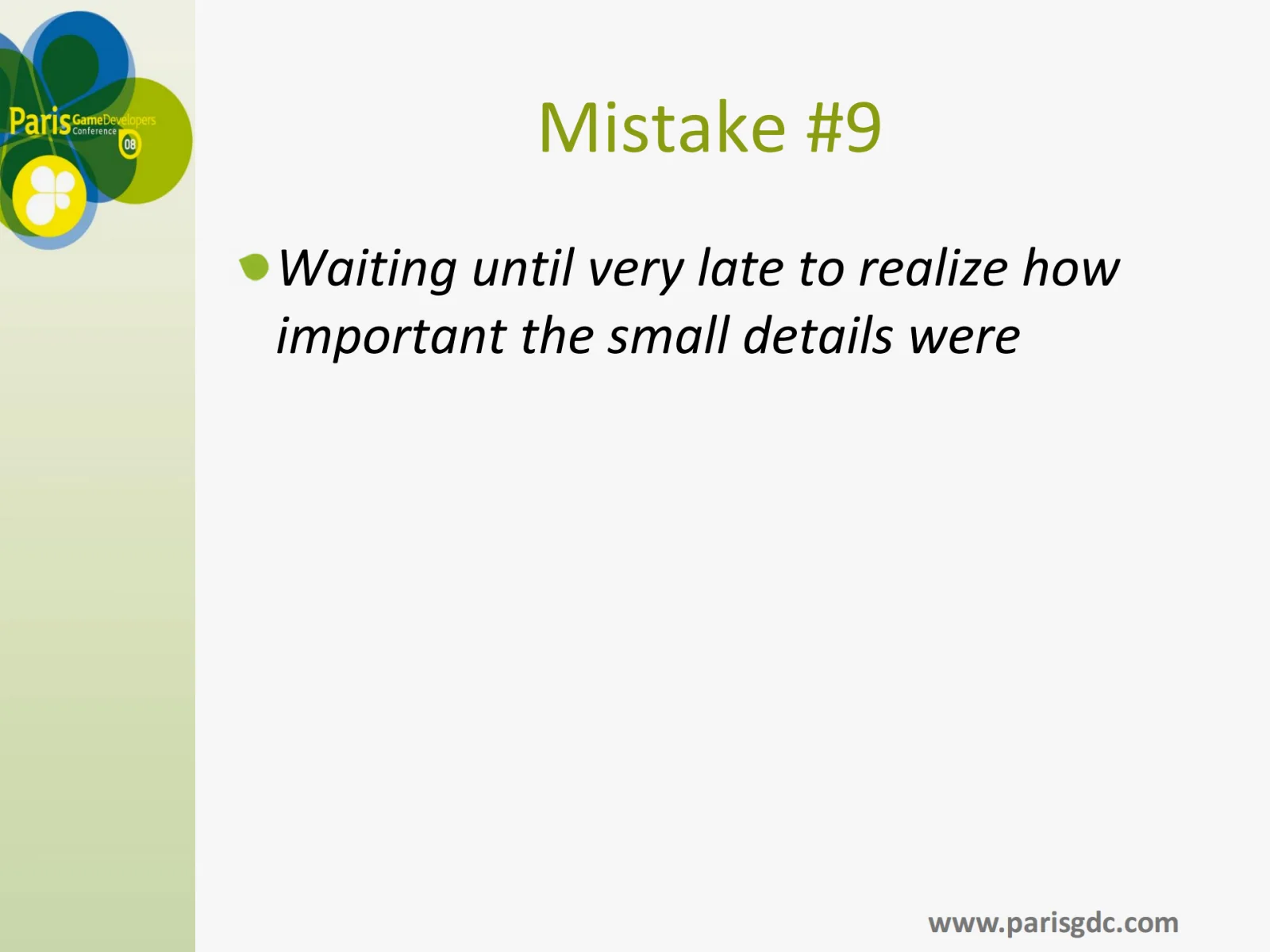 Paris GameDevelopers Conference 08

Mistake #9

Waiting until very late to realize how important the small details were

www.parisgdc.com